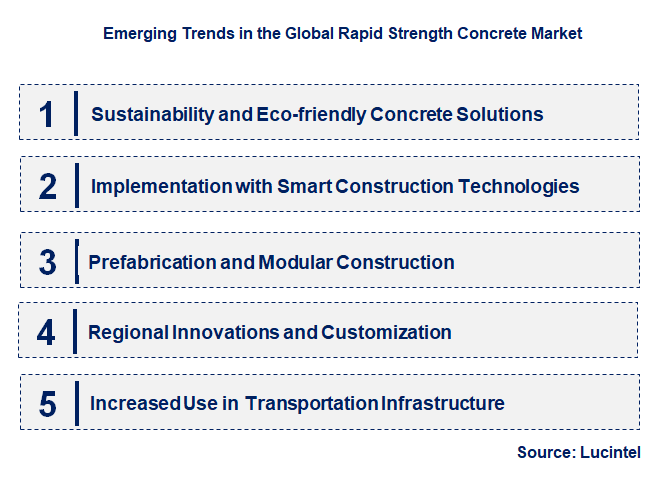 Emerging Trends in the Global Rapid Strength Concrete Market

1 Sustainability and Eco-friendly Concrete Solutions

2 Implementation with Smart Construction Technologies

3 Prefabrication and Modular Construction

4 Regional Innovations and Customization

5 Increased Use in Transportation Infrastructure

Source: Lucintel